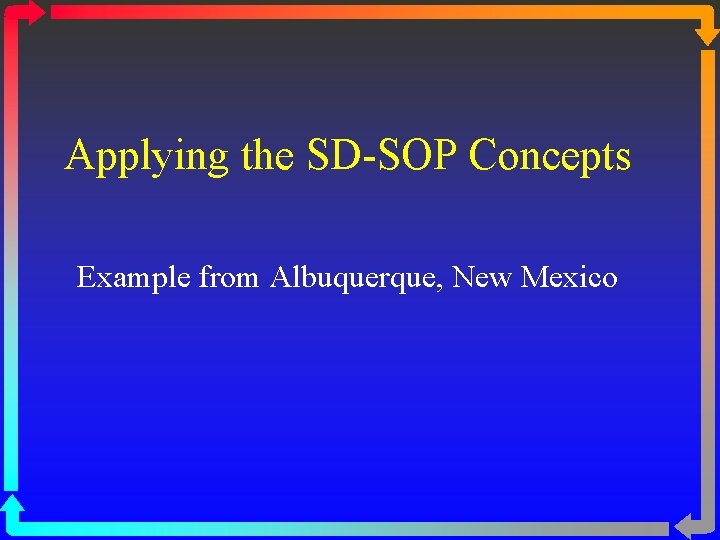 Applying the SD-SOP Concepts

Example from Albuquerque, New Mexico